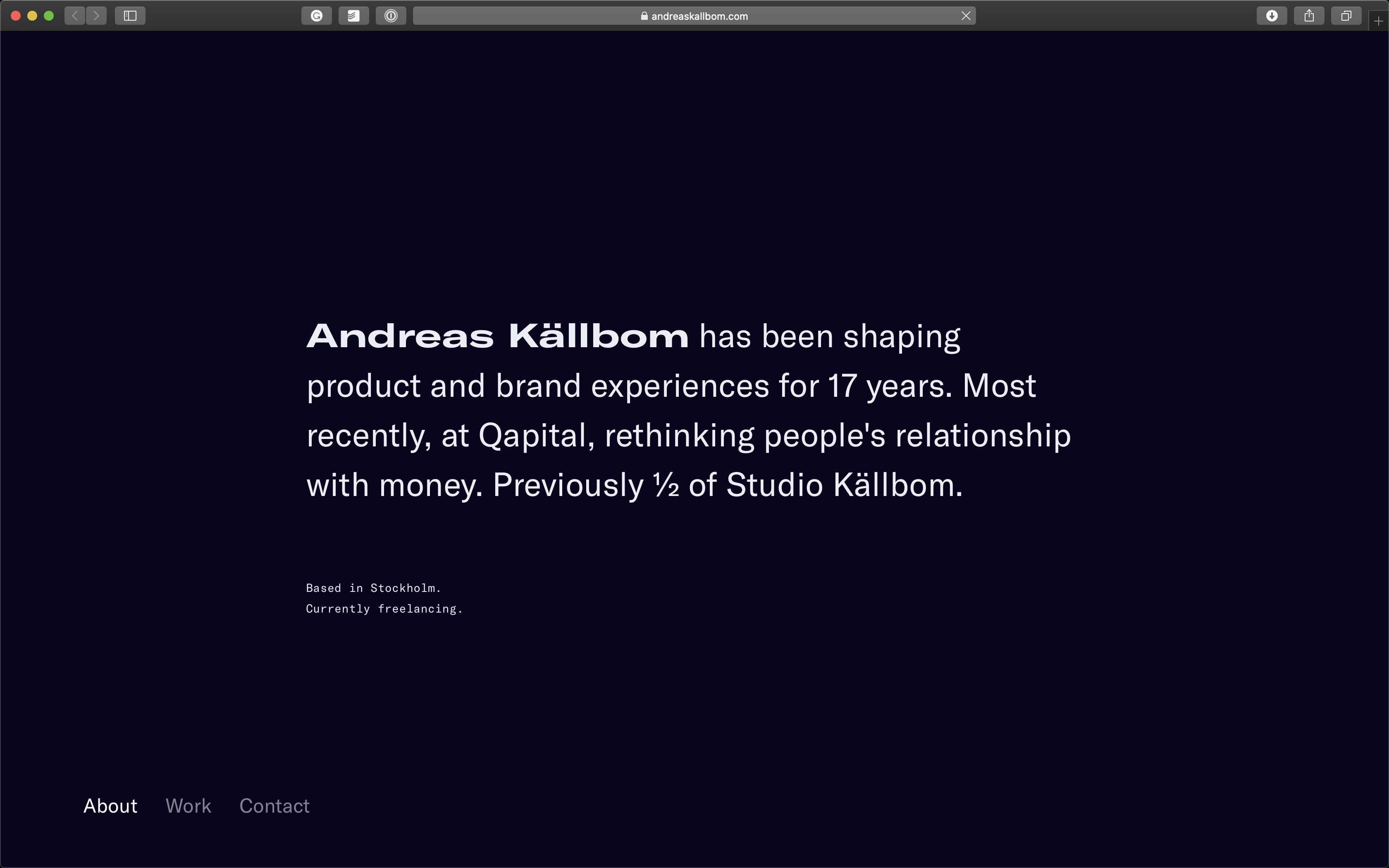 andreaskallbom.com

Andreas Källbom has been shaping product and brand experiences for 17 years. Most recently, at Qapital, rethinking people's relationship with money. Previously ½ of Studio Källbom.

Based in Stockholm.
Currently freelancing.

About Work Contact